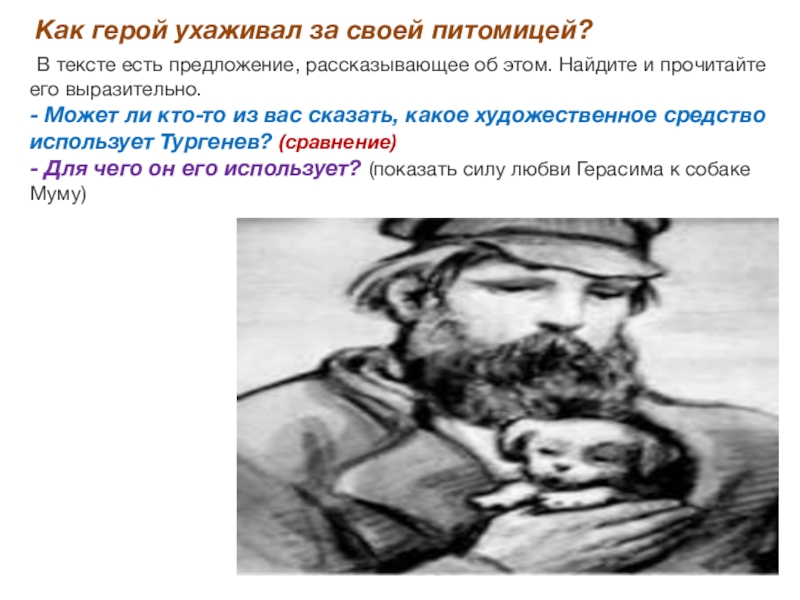 Как герой ухаживал за своей питомицей?

В тексте есть предложение, рассказывающее об этом. Найдите и прочитайте его выразительно.

- Может ли кто-то из вас сказать, какое художественное средство использует Тургенев? (сравнение)

- Для чего он его использует? (показать силу любви Герасима к собаке Муму)